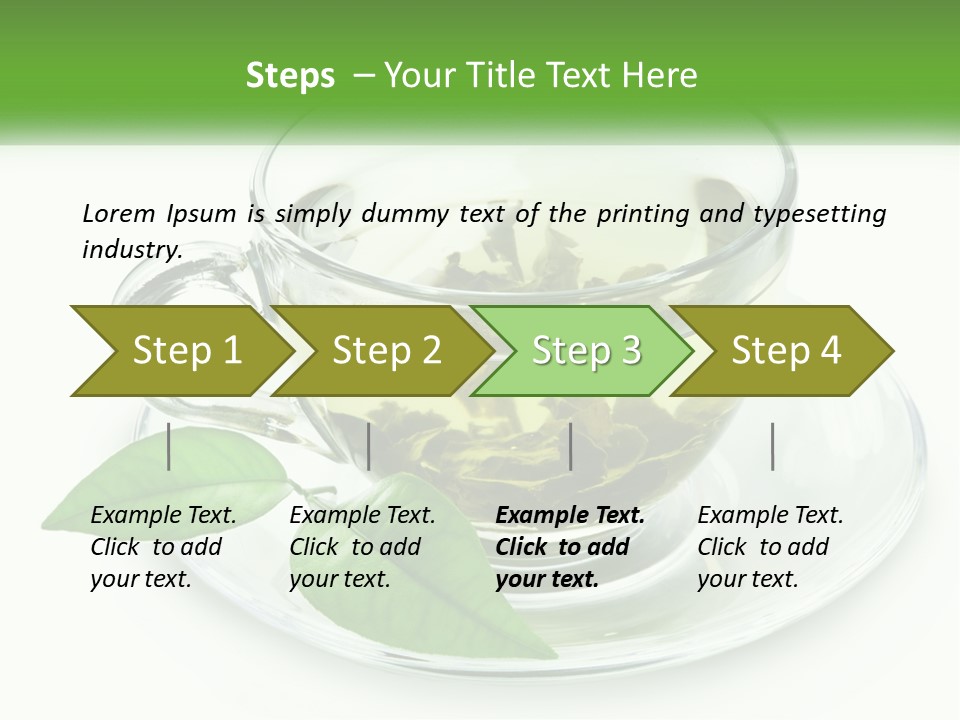 Steps – Your Title Text Here

Lorem Ipsum is simply dummy text of the printing and typesetting industry.

Step 1

Step 2

Step 3

Step 4

Example Text. Click to add your text.

Example Text. Click to add your text.

Example Text. Click to add your text.

Example Text. Click to add your text.